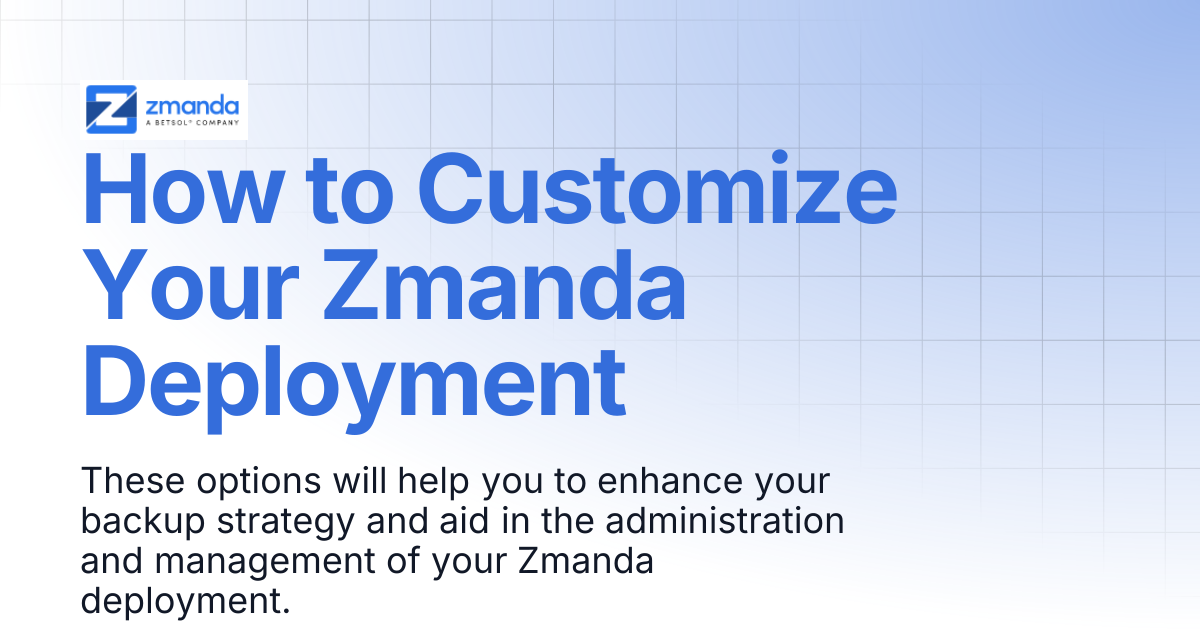 zmanda
A BETSOL® COMPANY

How to Customize Your Zmanda Deployment

These options will help you to enhance your backup strategy and aid in the administration and management of your Zmanda deployment.